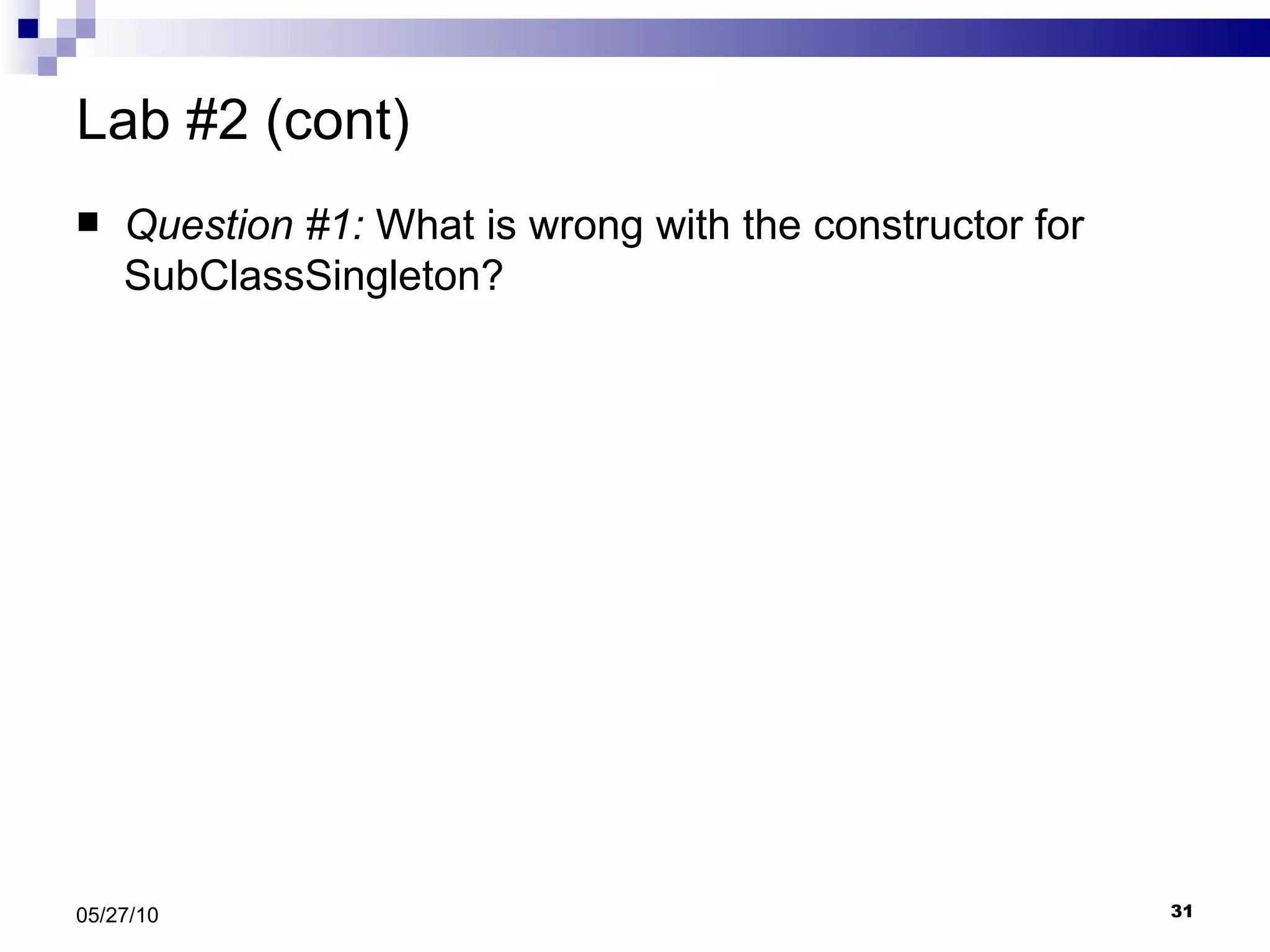 Lab #2 (cont)

■ Question #1: What is wrong with the constructor for SubClassSingleton?

05/27/10

31